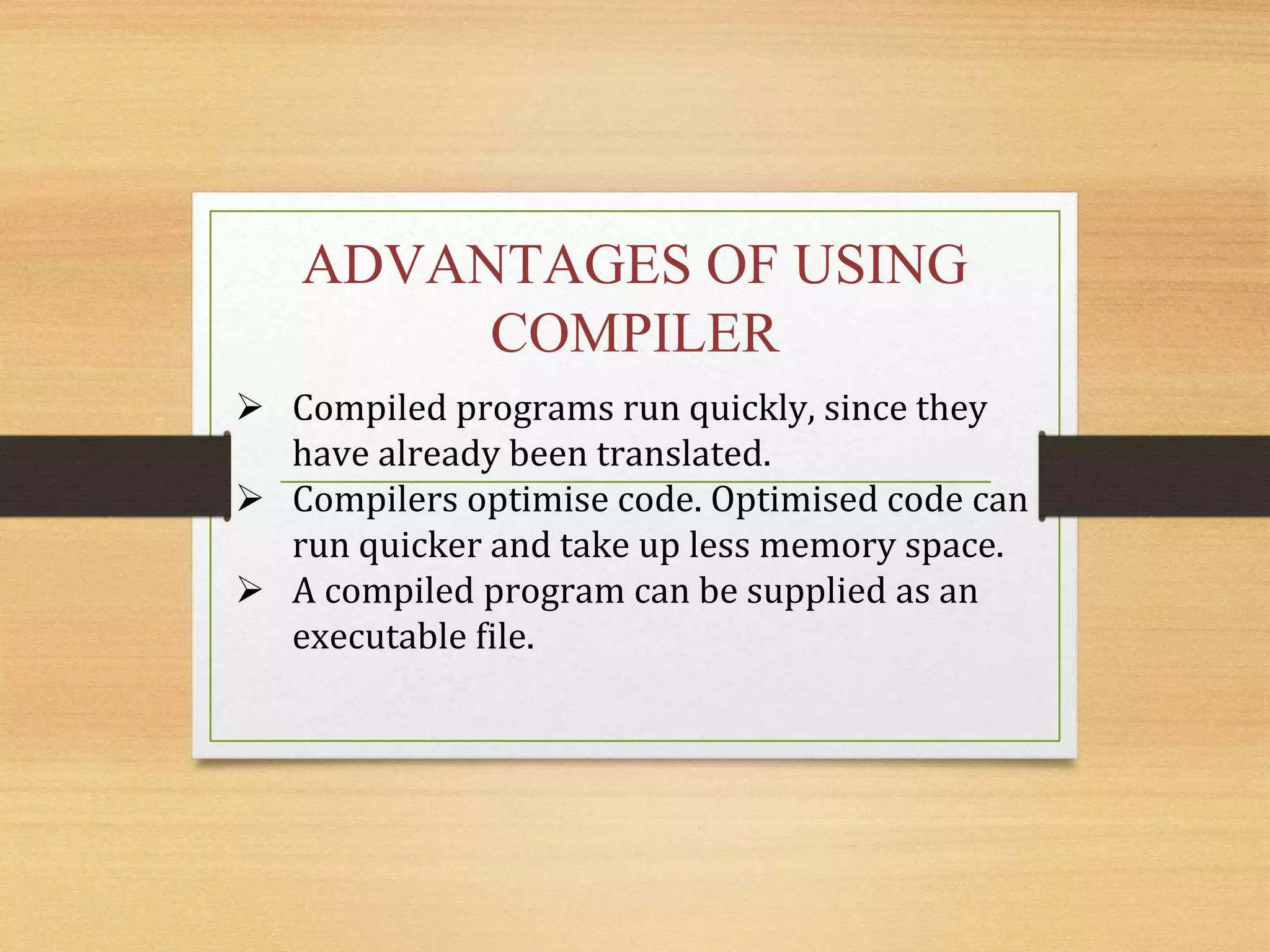 ADVANTAGES OF USING COMPILER

➢ Compiled programs run quickly, since they have already been translated.

➢ Compilers optimise code. Optimised code can run quicker and take up less memory space.

➢ A compiled program can be supplied as an executable file.